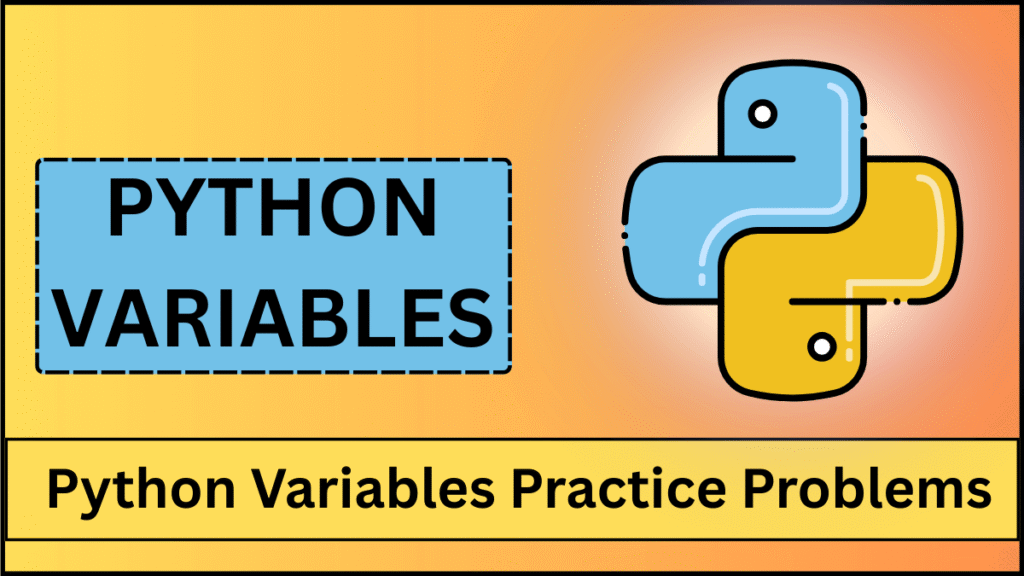 PYTHON VARIABLES

Python Variables Practice Problems